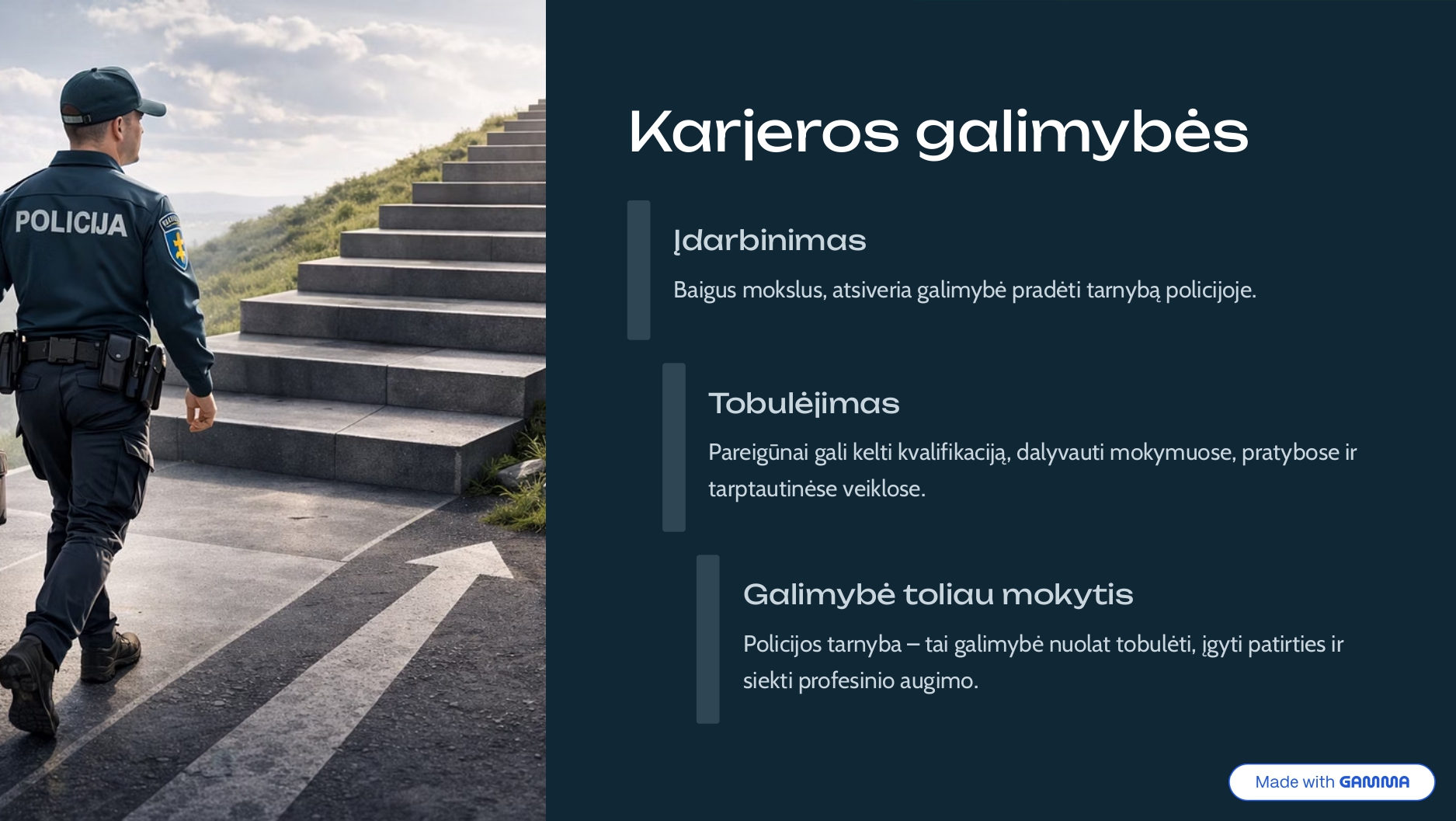 POLICIJA

Karjeros galimybės

Įdarbinimas

Baigus mokslus, atsiveria galimybė pradėti tarnybą policijoje.

Tobulėjimas

Pareigūnai gali kelti kvalifikaciją, dalyvauti mokymuose, pratybose ir tarptautinėse veiklose.

Galimybė toliau mokytis

Policijos tarnyba – tai galimybė nuolat tobulėti, įgyti patirties ir siekti profesinio augimo.

Made with GAMMA